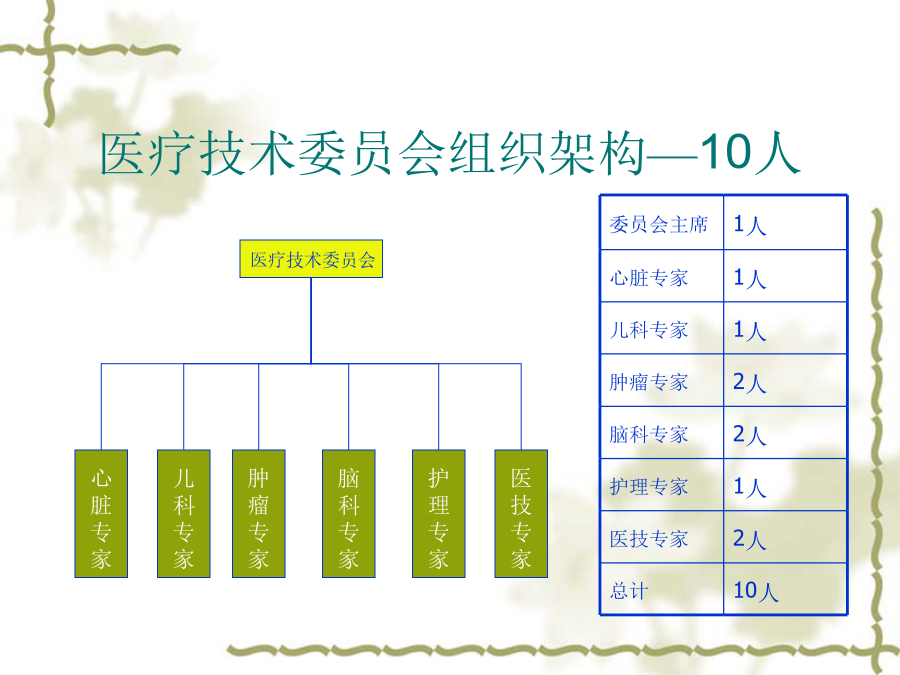 医疗技术委员会组织架构—10人

医疗技术委员会

心脏专家

儿科专家

肿瘤专家

脑科专家

护理专家

医技专家

| 委员会主席 | 1人 |
|---|---|
| 心脏专家 | 1人 |
| 儿科专家 | 1人 |
| 肿瘤专家 | 2人 |
| 脑科专家 | 2人 |
| 护理专家 | 1人 |
| 医技专家 | 2人 |
| 总计 | 10人 |